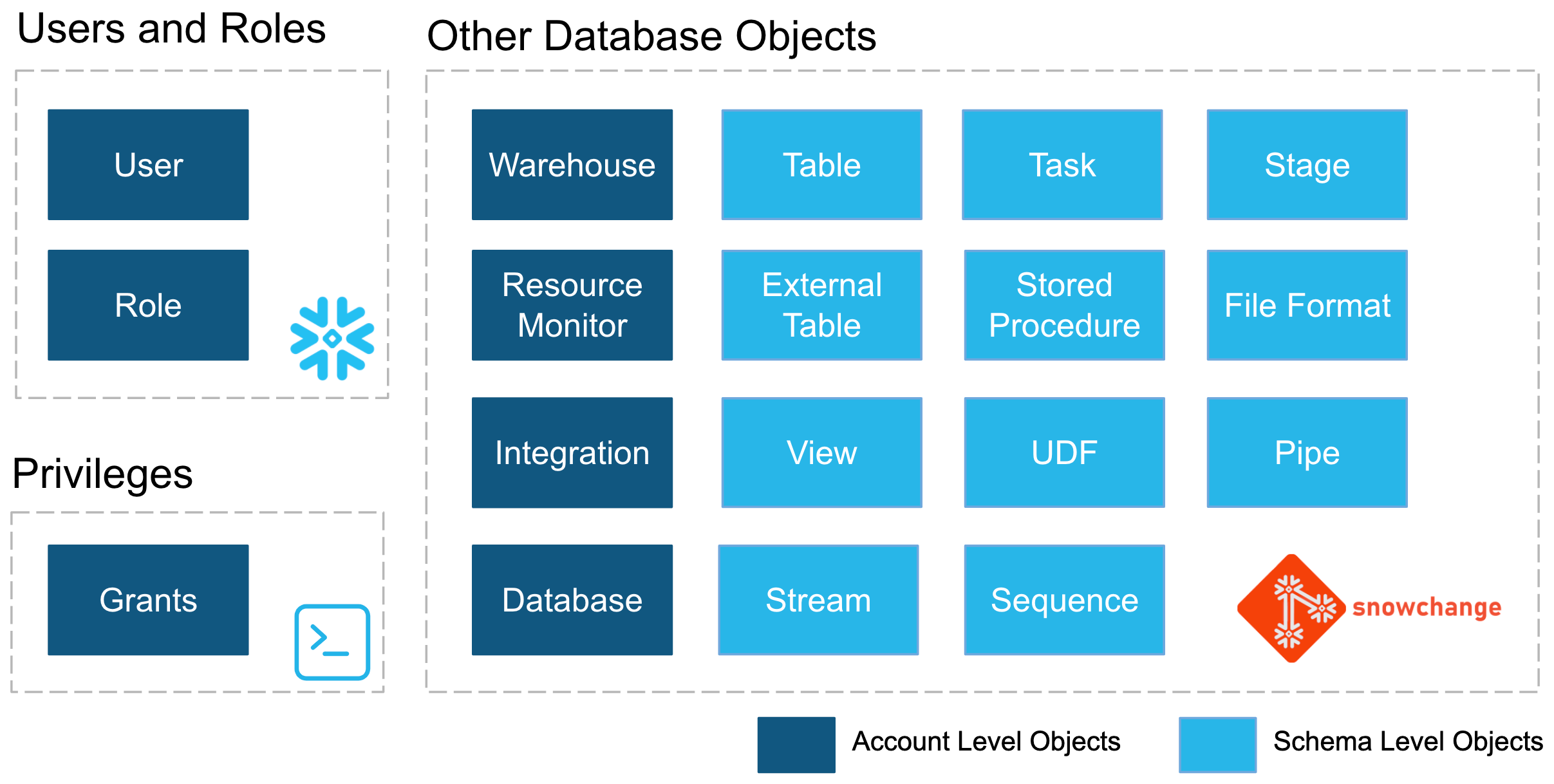 Users and Roles

User

Role

Privileges

Grants

Other Database Objects

Warehouse

Table

Task

Stage

Resource Monitor

External Table

Stored Procedure

File Format

Integration

View

UDF

Pipe

Database

Stream

Sequence

snowchange

Account Level Objects

Schema Level Objects